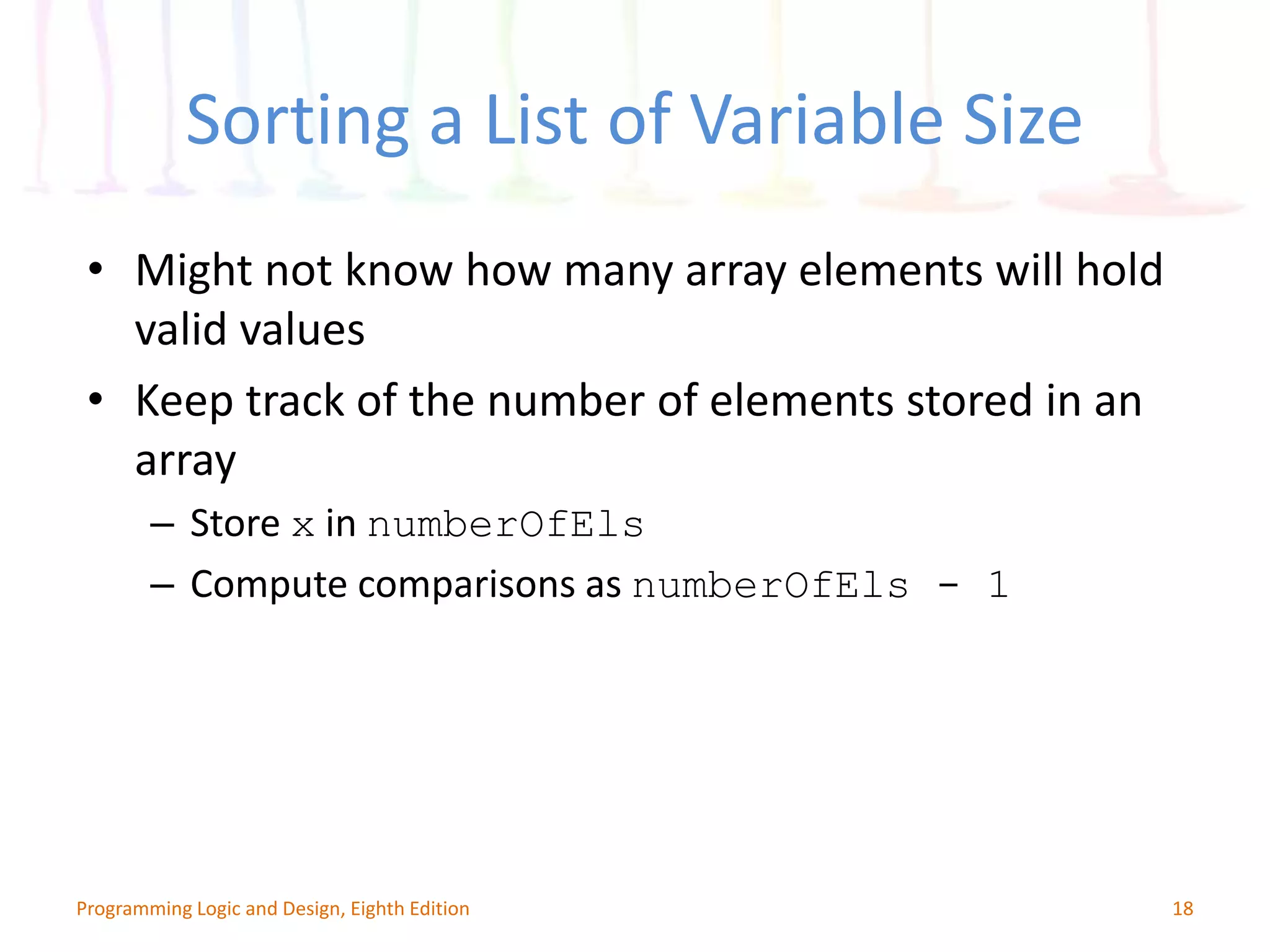 Sorting a List of Variable Size

• Might not know how many array elements will hold valid values
• Keep track of the number of elements stored in an array
– Store x in numberOfEls
– Compute comparisons as numberOfEls - 1

Programming Logic and Design, Eighth Edition
18